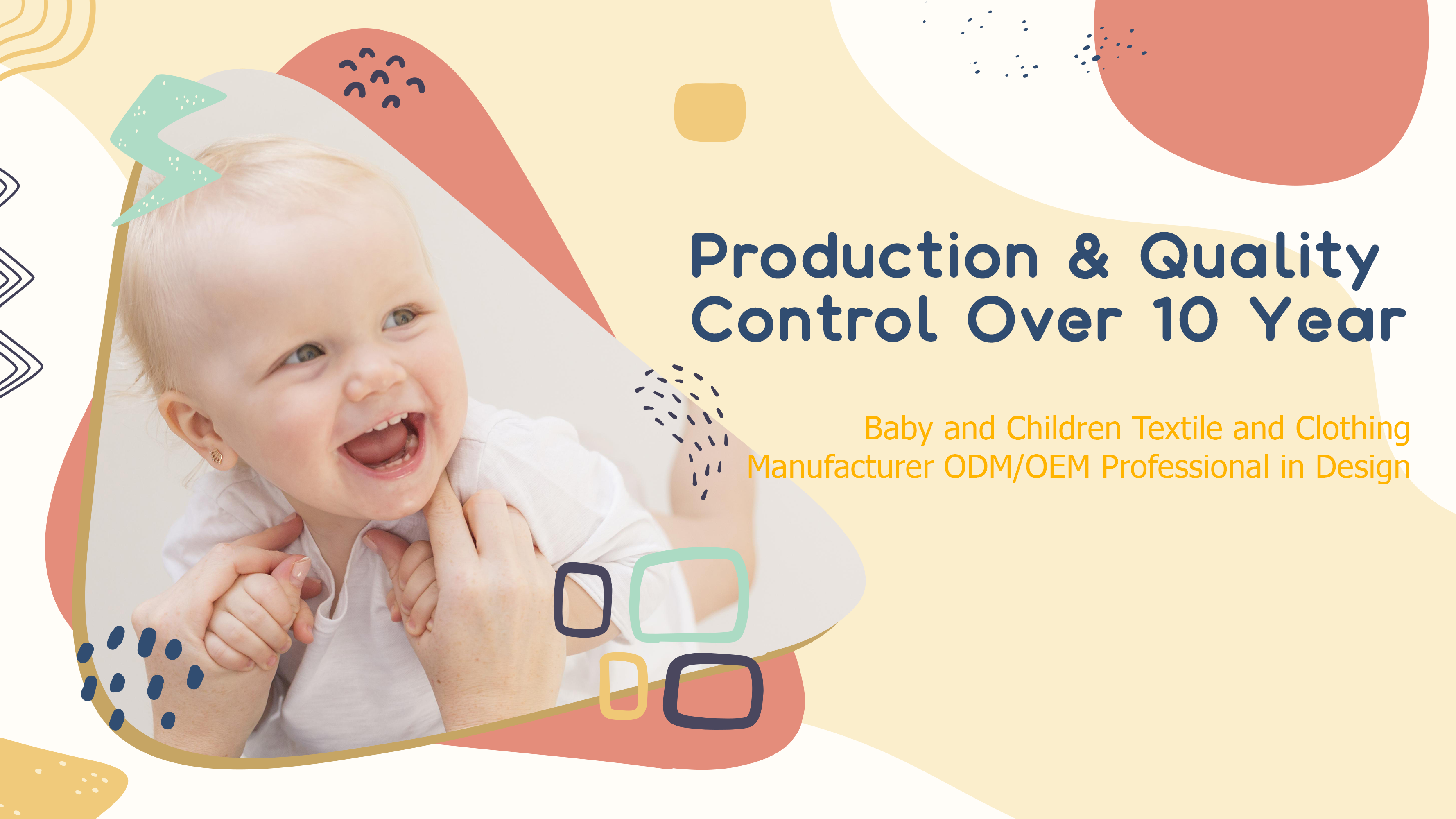 Production & Quality Control Over 10 Year

Baby and Children Textile and Clothing Manufacturer ODM/OEM Professional in Design